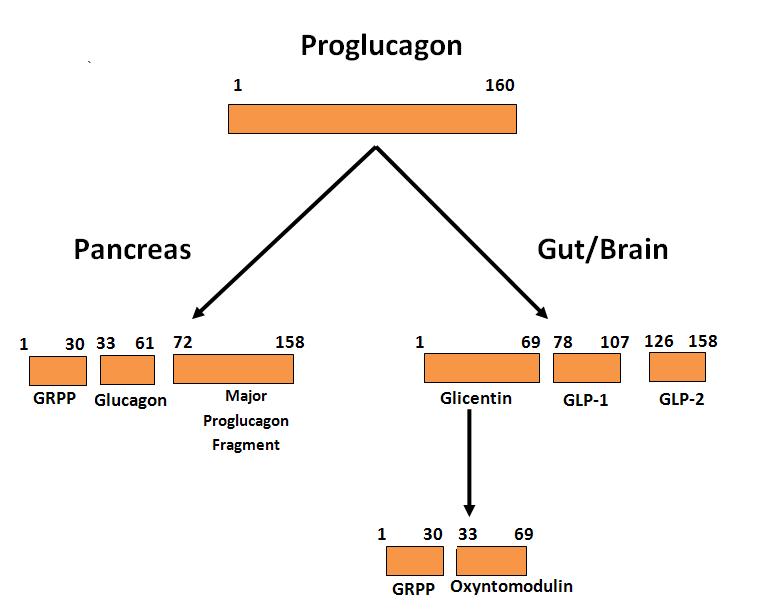 Proglucagon

1 160

Pancreas

Gut/Brain

1 30 33 61 72 158

GRPP Glucagon Major Proglucagon Fragment

1 69 78 107 126 158

Glicentin GLP-1 GLP-2

1 30 33 69

GRPP Oxyntomodulin